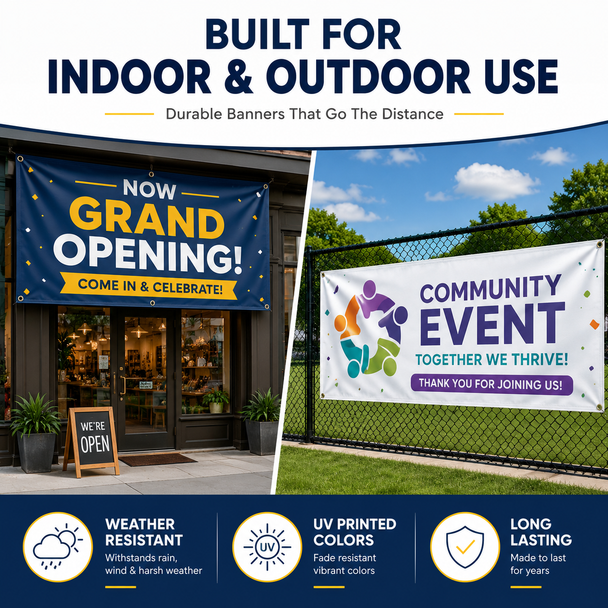 BUILT FOR
INDOOR & OUTDOOR USE

Durable Banners That Go The Distance

NOW
GRAND
OPENING!
COME IN & CELEBRATE!

WE'RE
OPEN

COMMUNITY
EVENT
TOGETHER WE THRIVE!
THANK YOU FOR JOINING US!

WEATHER RESISTANT
Withstands rain, wind & harsh weather

UV
UV PRINTED COLORS
Fade resistant vibrant colors

LONG LASTING
Made to last for years